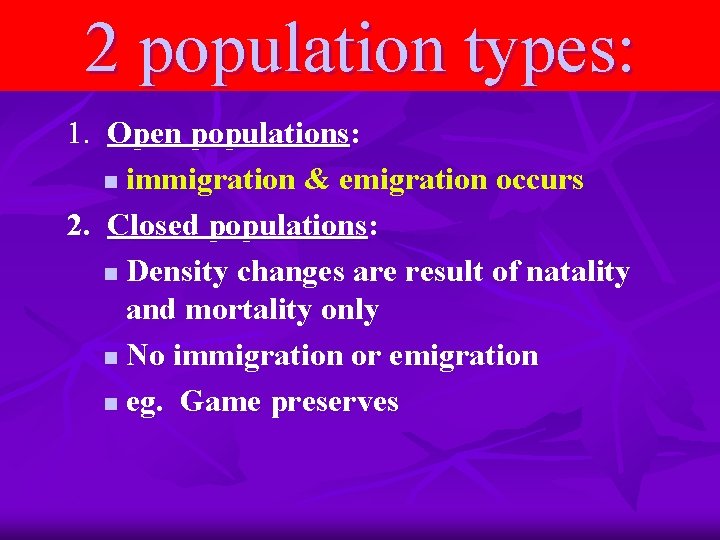 2 population types:

1. Open populations:
- immigration & emigration occurs

2. Closed populations:
- Density changes are result of natality and mortality only
- No immigration or emigration
- eg. Game preserves